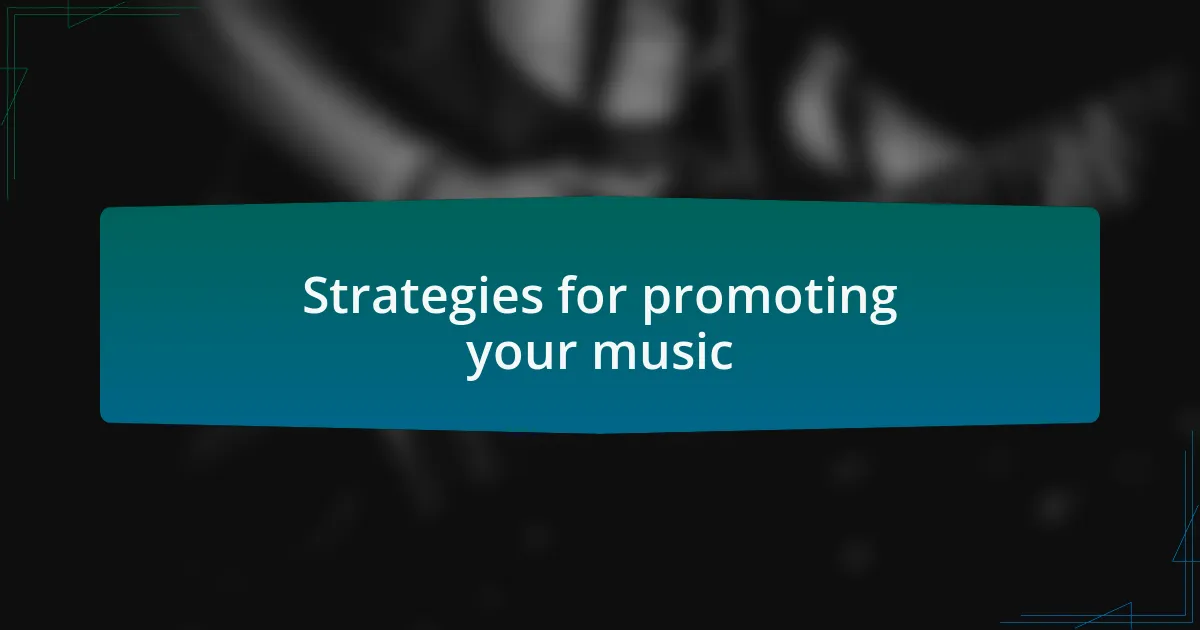 Strategies for promoting your music